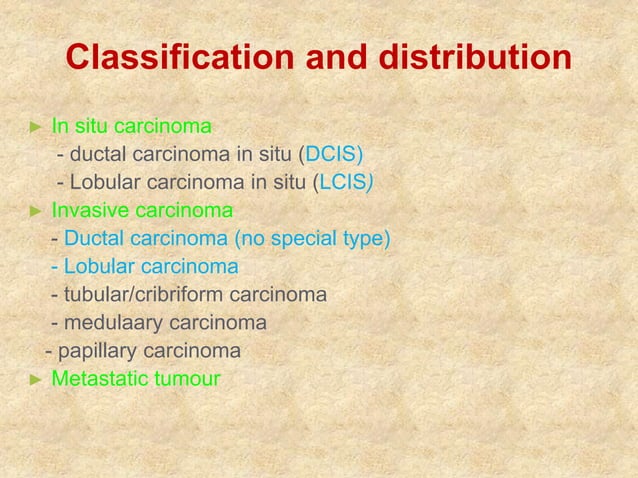 Classification and distribution

► In situ carcinoma
- ductal carcinoma in situ (DCIS)
- Lobular carcinoma in situ (LCIS)
► Invasive carcinoma
- Ductal carcinoma (no special type)
- Lobular carcinoma
- tubular/cribriform carcinoma
- medulaary carcinoma
- papillary carcinoma
► Metastatic tumour